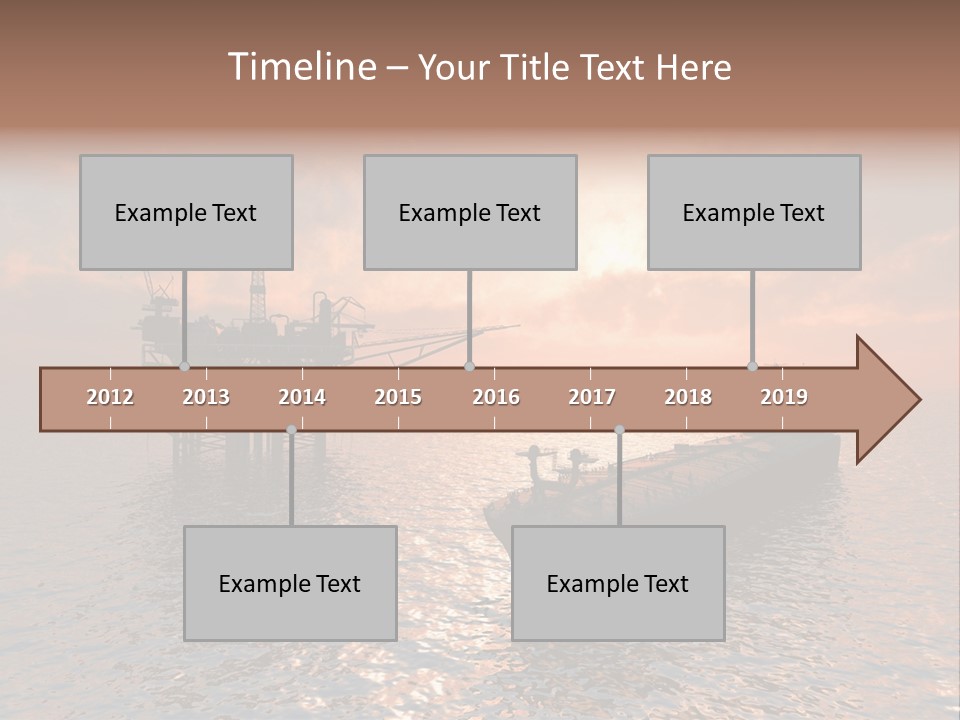 Timeline – Your Title Text Here

Example Text

Example Text

Example Text

2012 2013 2014 2015 2016 2017 2018 2019

Example Text

Example Text